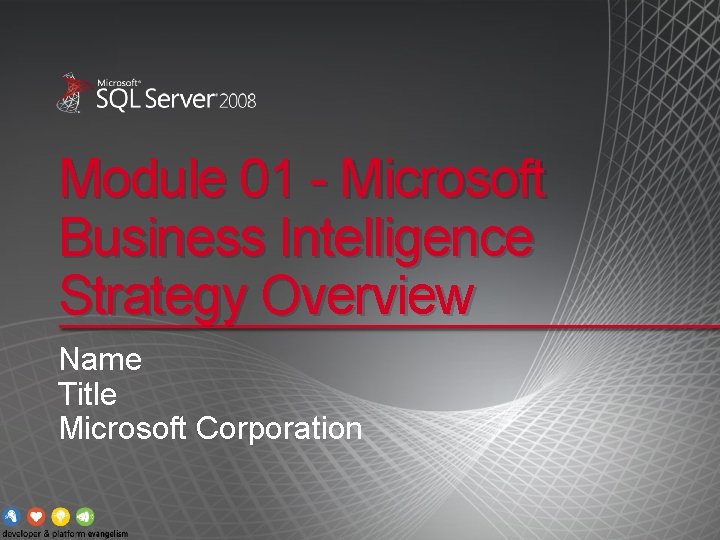 Microsoft® SQL Server® 2008

Module 01 - Microsoft Business Intelligence Strategy Overview

Name
Title
Microsoft Corporation

developer & platform evangelism